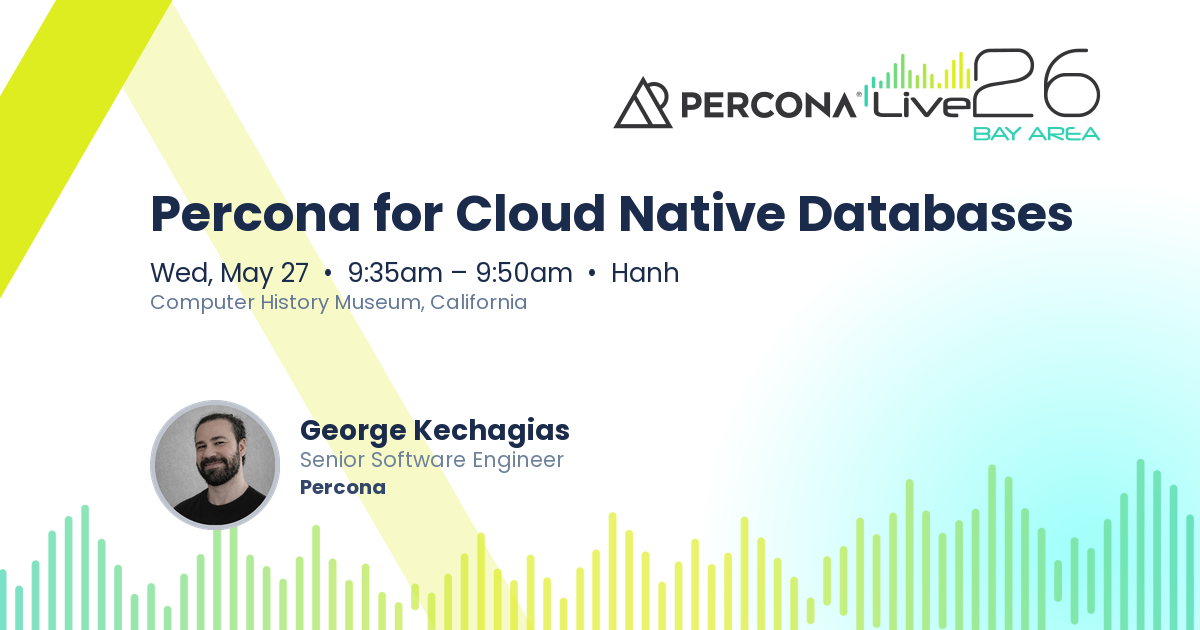 PERCONA® Live 26
BAY AREA

Percona for Cloud Native Databases

Wed, May 27 • 9:35am – 9:50am • Hanh
Computer History Museum, California

George Kechagias
Senior Software Engineer
Percona